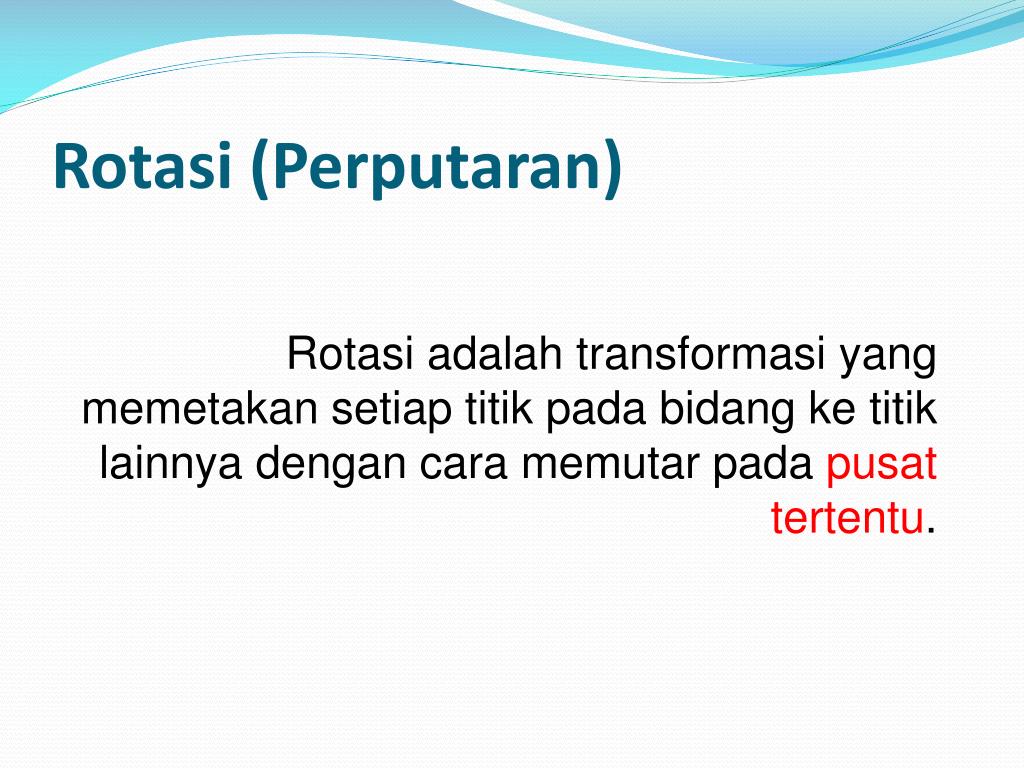 Rotasi (Perputaran)

Rotasi adalah transformasi yang memetakan setiap titik pada bidang ke titik lainnya dengan cara memutar pada pusat tertentu.